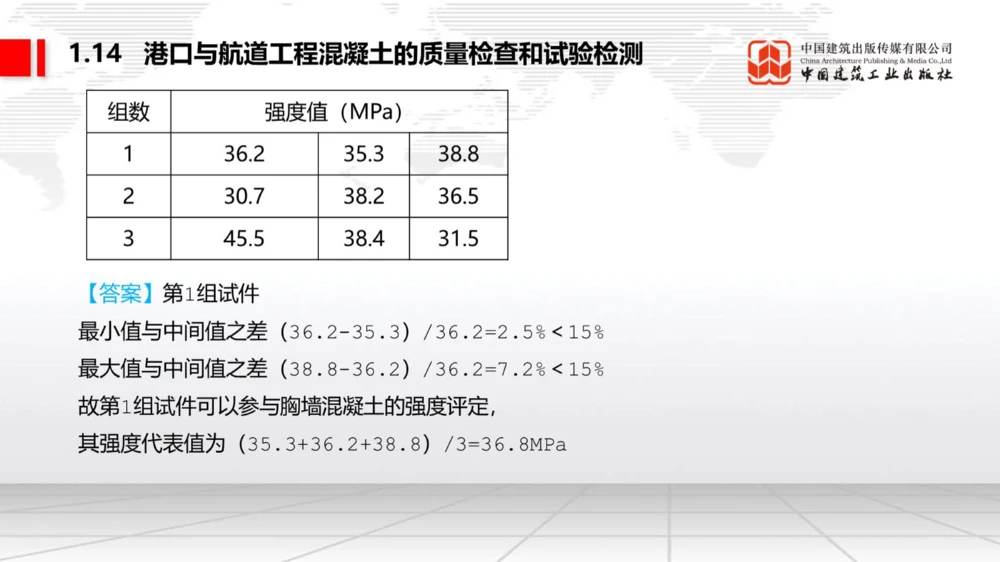 1.14 港口与航道工程混凝土的质量检查和试验检测

中国建筑出版传媒有限公司
China Architecture Publishing & Media Co.,Ltd
中国建筑工业出版社

| 组数 | 强度值（MPa） | | |
|---|---|---|---|
| 1 | 36.2 | 35.3 | 38.8 |
| 2 | 30.7 | 38.2 | 36.5 |
| 3 | 45.5 | 38.4 | 31.5 |

【答案】第1组试件

最小值与中间值之差（36.2-35.3）/36.2=2.5%＜15%

最大值与中间值之差（38.8-36.2）/36.2=7.2%＜15%

故第1组试件可以参与胸墙混凝土的强度评定，

其强度代表值为（35.3+36.2+38.8）/3=36.8MPa